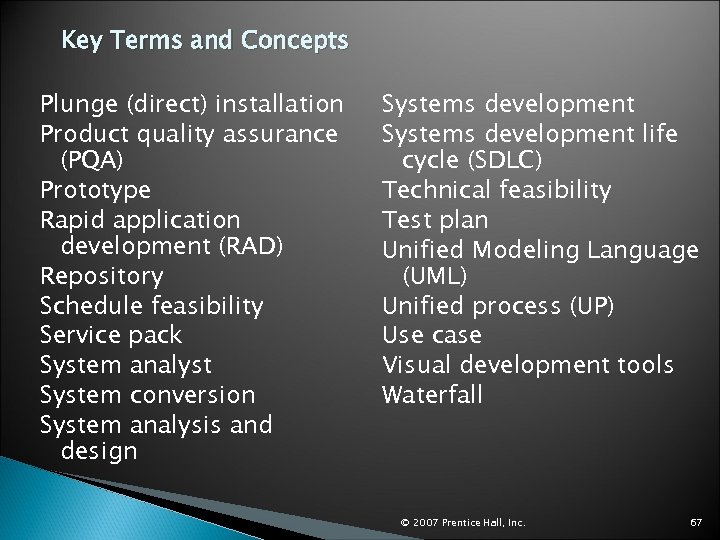 Key Terms and Concepts

Plunge (direct) installation
Product quality assurance (PQA)
Prototype
Rapid application development (RAD)
Repository
Schedule feasibility
Service pack
System analyst
System conversion
System analysis and design

Systems development
Systems development life cycle (SDLC)
Technical feasibility
Test plan
Unified Modeling Language (UML)
Unified process (UP)
Use case
Visual development tools
Waterfall

© 2007 Prentice Hall, Inc.

67